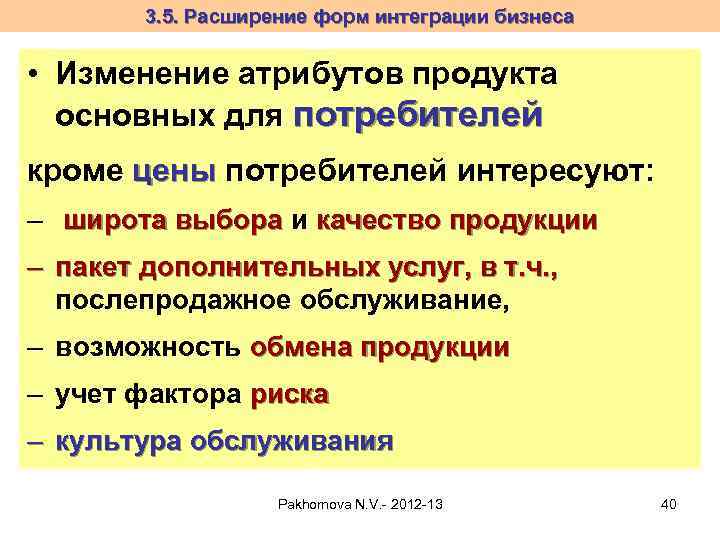 3.5. Расширение форм интеграции бизнеса

• Изменение атрибутов продукта основных для потребителей

кроме цены потребителей интересуют:

– широта выбора и качество продукции

– пакет дополнительных услуг, в т.ч., послепродажное обслуживание,

– возможность обмена продукции

– учет фактора риска

– культура обслуживания

Pakhomova N.V.- 2012-13

40